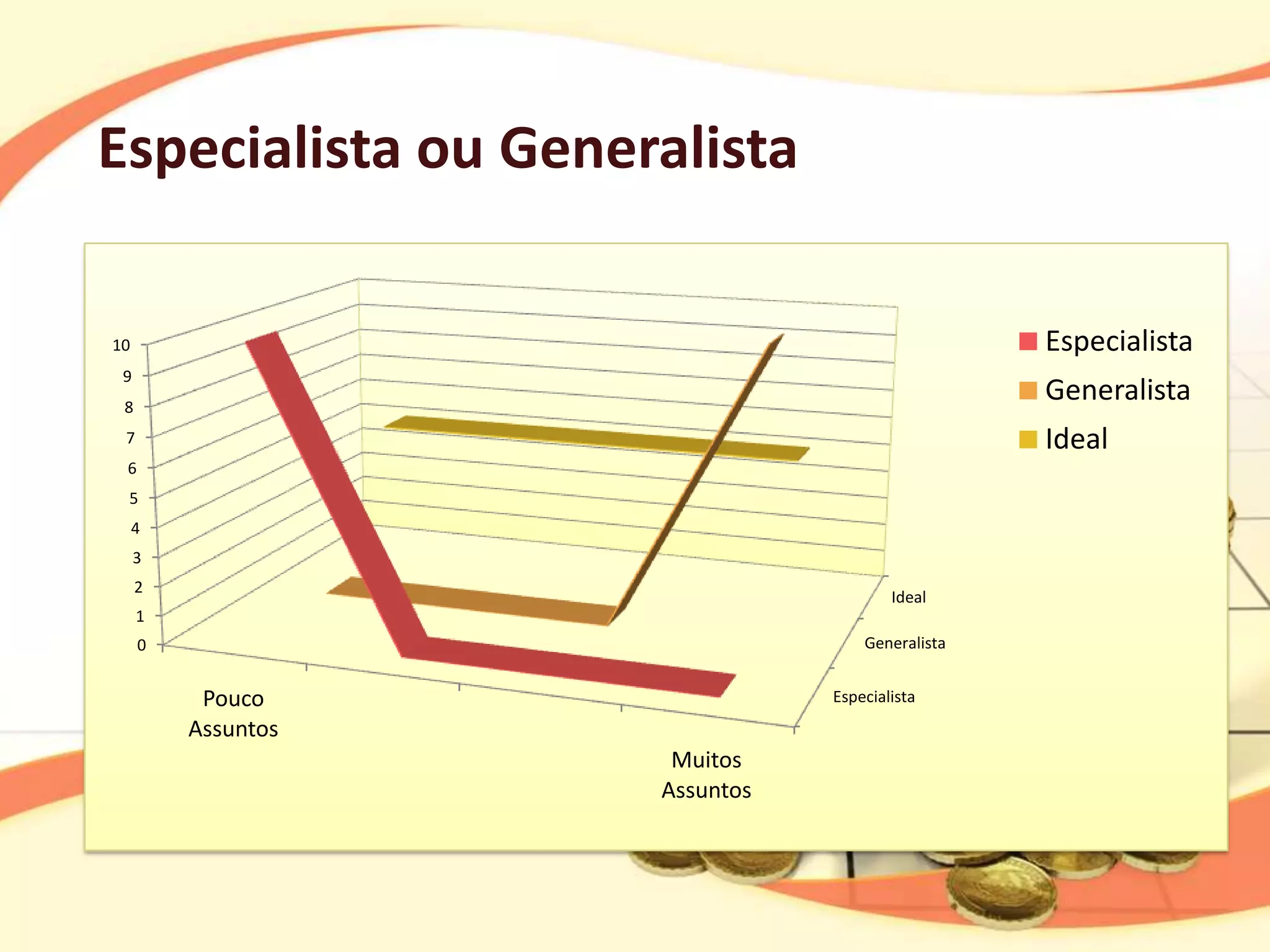 Especialista ou Generalista

10
9
8
7
6
5
4
3
2
1
0

Pouco Assuntos

Muitos Assuntos

Ideal
Generalista
Especialista

Especialista
Generalista
Ideal